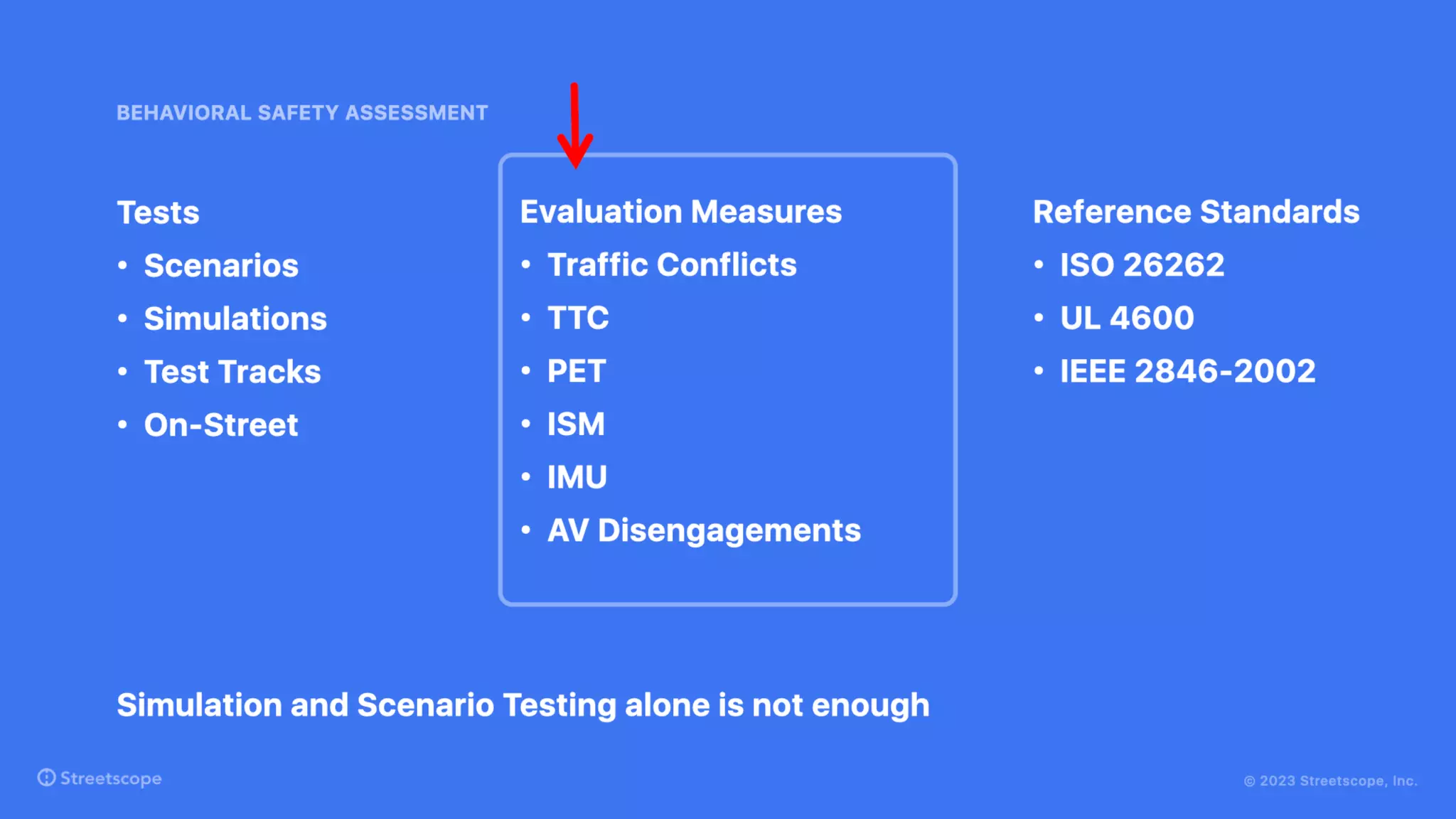 BEHAVIORAL SAFETY ASSESSMENT

Tests
• Scenarios
• Simulations
• Test Tracks
• On-Street

Evaluation Measures
• Traffic Conflicts
• TTC
• PET
• ISM
• IMU
• AV Disengagements

Reference Standards
• ISO 26262
• UL 4600
• IEEE 2846-2002

Simulation and Scenario Testing alone is not enough

Streetscope

© 2023 Streetscope, Inc.